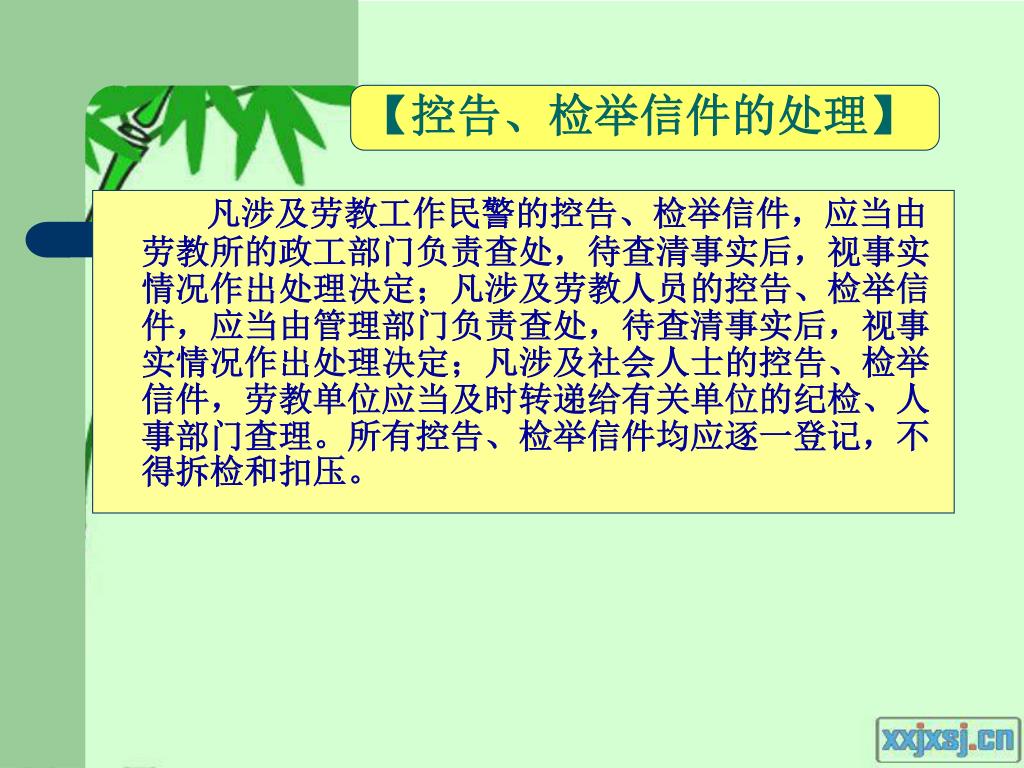 【控告、检举信件的处理】

凡涉及劳教工作民警的控告、检举信件，应当由劳教所的政工部门负责查处，待查清事实后，视事实情况作出处理决定；凡涉及劳教人员的控告、检举信件，应当由管理部门负责查处，待查清事实后，视事实情况作出处理决定；凡涉及社会人士的控告、检举信件，劳教单位应当及时转递给有关单位的纪检、人事部门查理。所有控告、检举信件均应逐一登记，不得拆检和扣压。

xxjxsj.cn